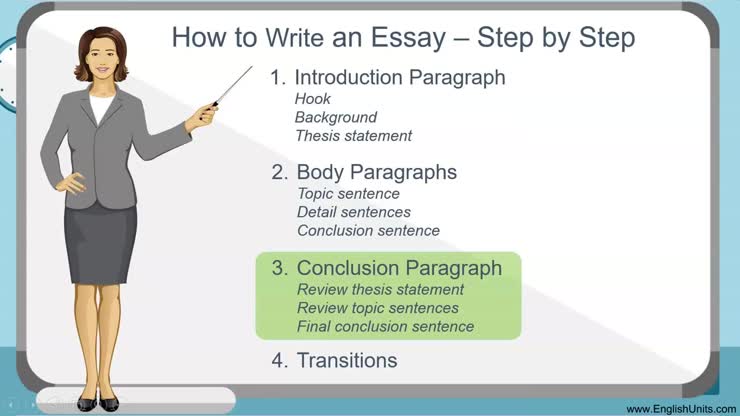 How to Write an Essay – Step by Step

1. Introduction Paragraph
Hook
Background
Thesis statement

2. Body Paragraphs
Topic sentence
Detail sentences
Conclusion sentence

3. Conclusion Paragraph
Review thesis statement
Review topic sentences
Final conclusion sentence

4. Transitions

www.EnglishUnits.com